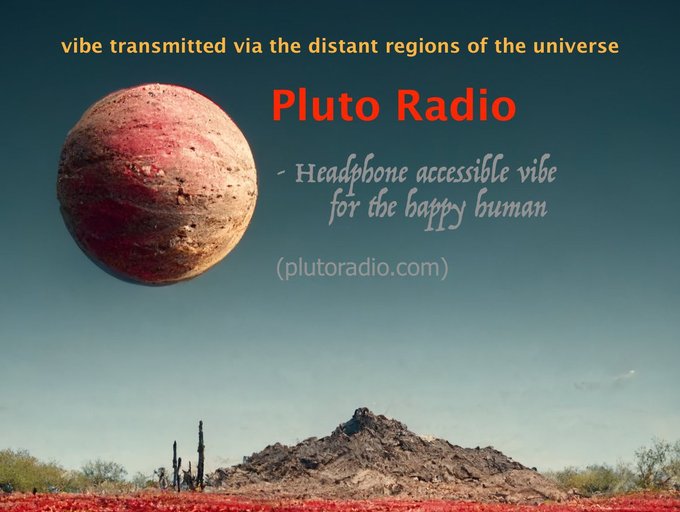 vibe transmitted via the distant regions of the universe

Pluto Radio

- Headphone accessible vibe for the happy human

(plutoradio.com)